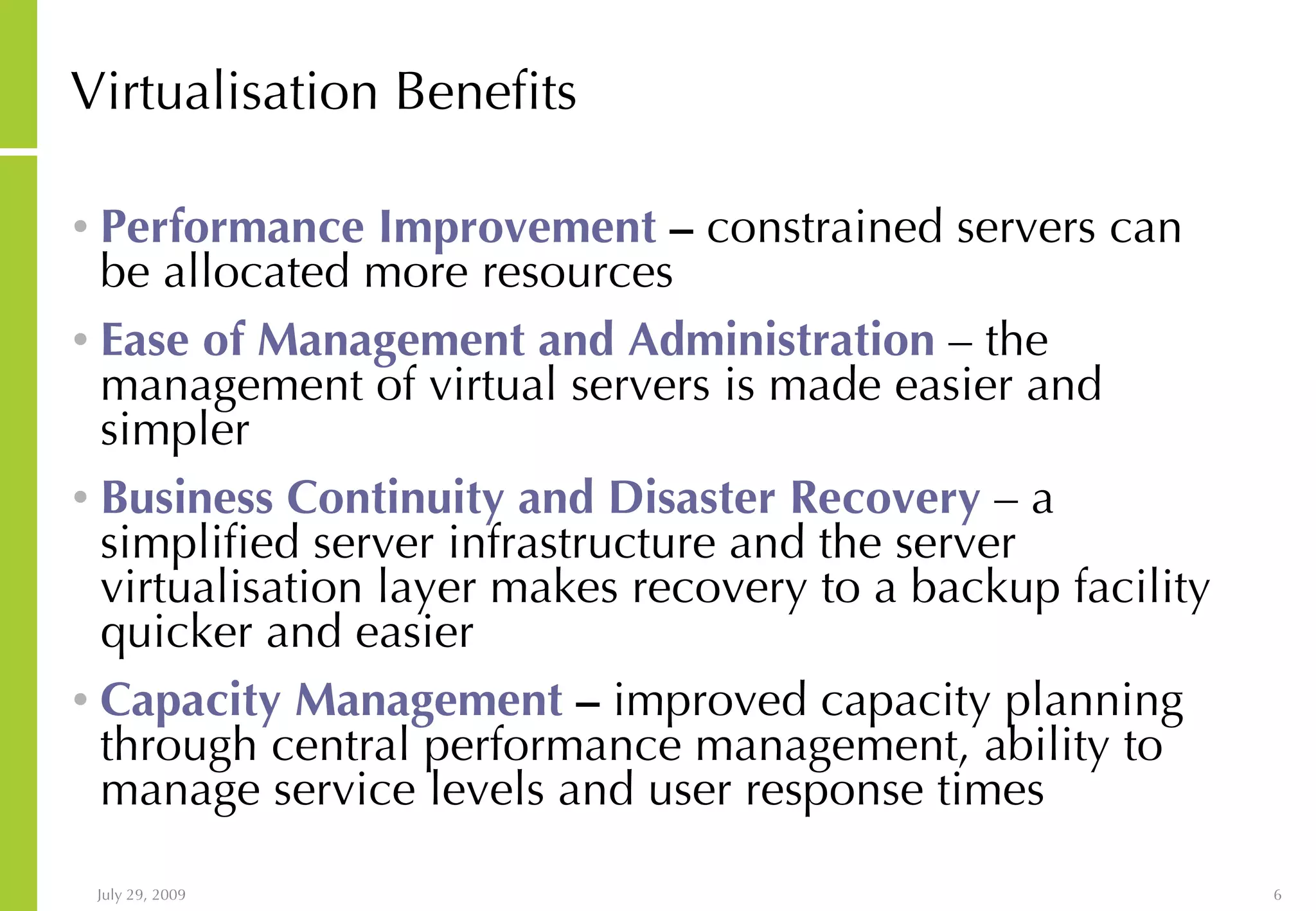 Virtualisation Benefits

• Performance Improvement – constrained servers can be allocated more resources

• Ease of Management and Administration – the management of virtual servers is made easier and simpler

• Business Continuity and Disaster Recovery – a simplified server infrastructure and the server virtualisation layer makes recovery to a backup facility quicker and easier

• Capacity Management – improved capacity planning through central performance management, ability to manage service levels and user response times

July 29, 2009

6